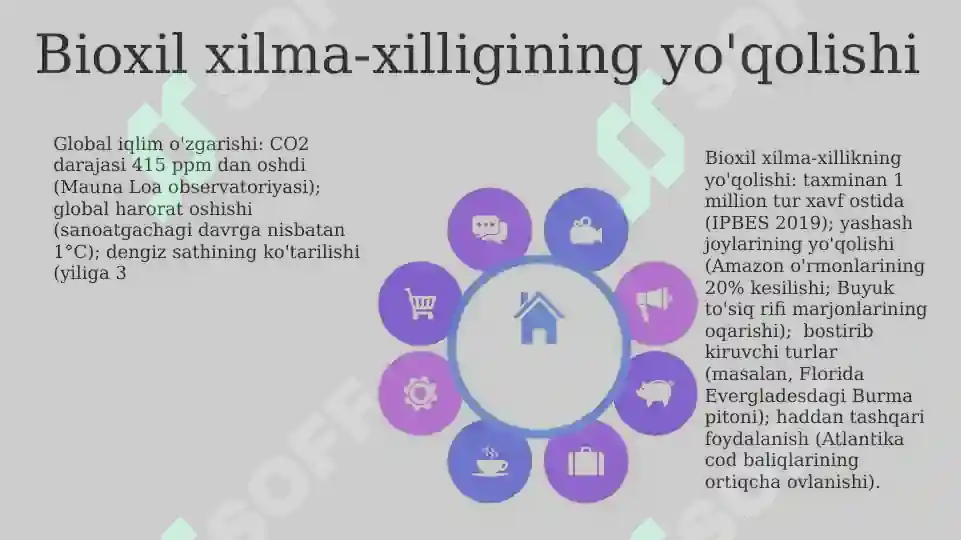 Bioxil xilma-xilligining yo'qolishi

Global iqlim o'zgarishi: CO2 darajasi 415 ppm dan oshdi (Mauna Loa observatoriyasi); global harorat oshishi (sanoatgachagi davrga nisbatan 1°C); dengiz sathining ko'tarilishi (yiliga 3

Bioxil xilma-xillikning yo'qolishi: taxminan 1 million tur xavf ostida (IPBES 2019); yashash joylarining yo'qolishi (Amazon o'rmonlarining 20% kesilishi; Buyuk to'siq rifi marjonlarining oqarishi); bostirib kiruvchi turlar (masalan, Florida Evergladesdagi Burma pitoni); haddan tashqari foydalanish (Atlantika cod baliqlarining ortiqcha ovlanishi).